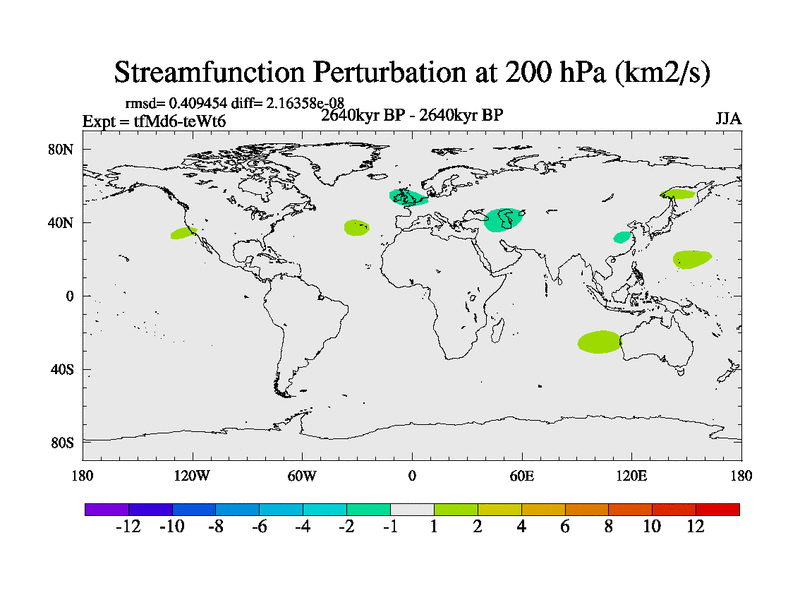 Streamfunction Perturbation at 200 hPa (km2/s)

rmsd= 0.409454 diff= 2.16358e-08
Expt = tfMd6-teWt6
2640kyr BP - 2640kyr BP
JJA

80N
40N
0
40S
80S

180
120W
60W
0
60E
120E
180

-12 -10 -8 -6 -4 -2 -1 1 2 4 6 8 10 12